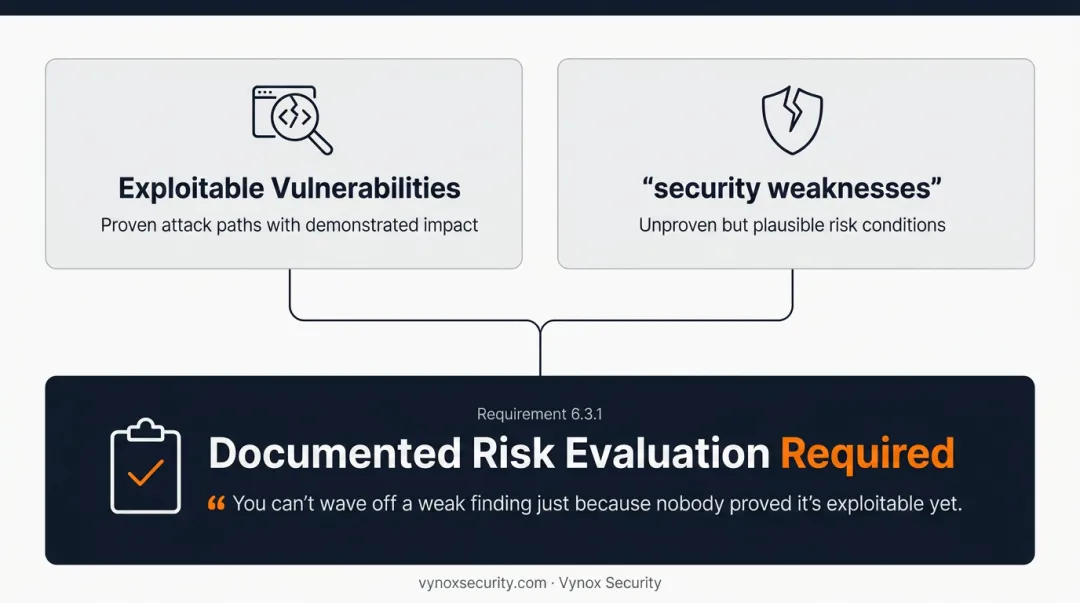 Exploitable Vulnerabilities
Proven attack paths with demonstrated impact

“security weaknesses”
Unproven but plausible risk conditions

Requirement 6.3.1
Documented Risk Evaluation Required
“ You can’t wave off a weak finding just because nobody proved it’s exploitable yet.

vynoxsecurity.com · Vynox Security